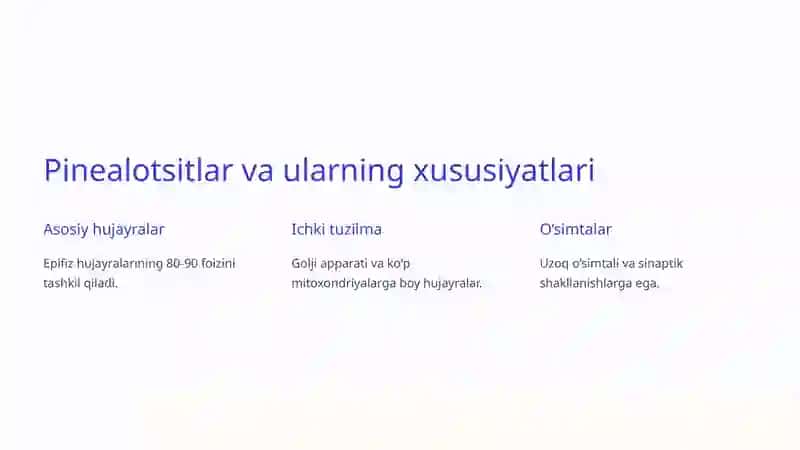 Pinealotsitlar va ularning xususiyatlari

Asosiy hujayralar

Epifiz hujayralarining 80-90 foizini tashkil qiladi.

Ichki tuzilma

Golji apparati va ko'p mitoxondriyalarga boy hujayralar.

O'simtalar

Uzoq o'simtali va sinaptik shakllanishlarga ega.